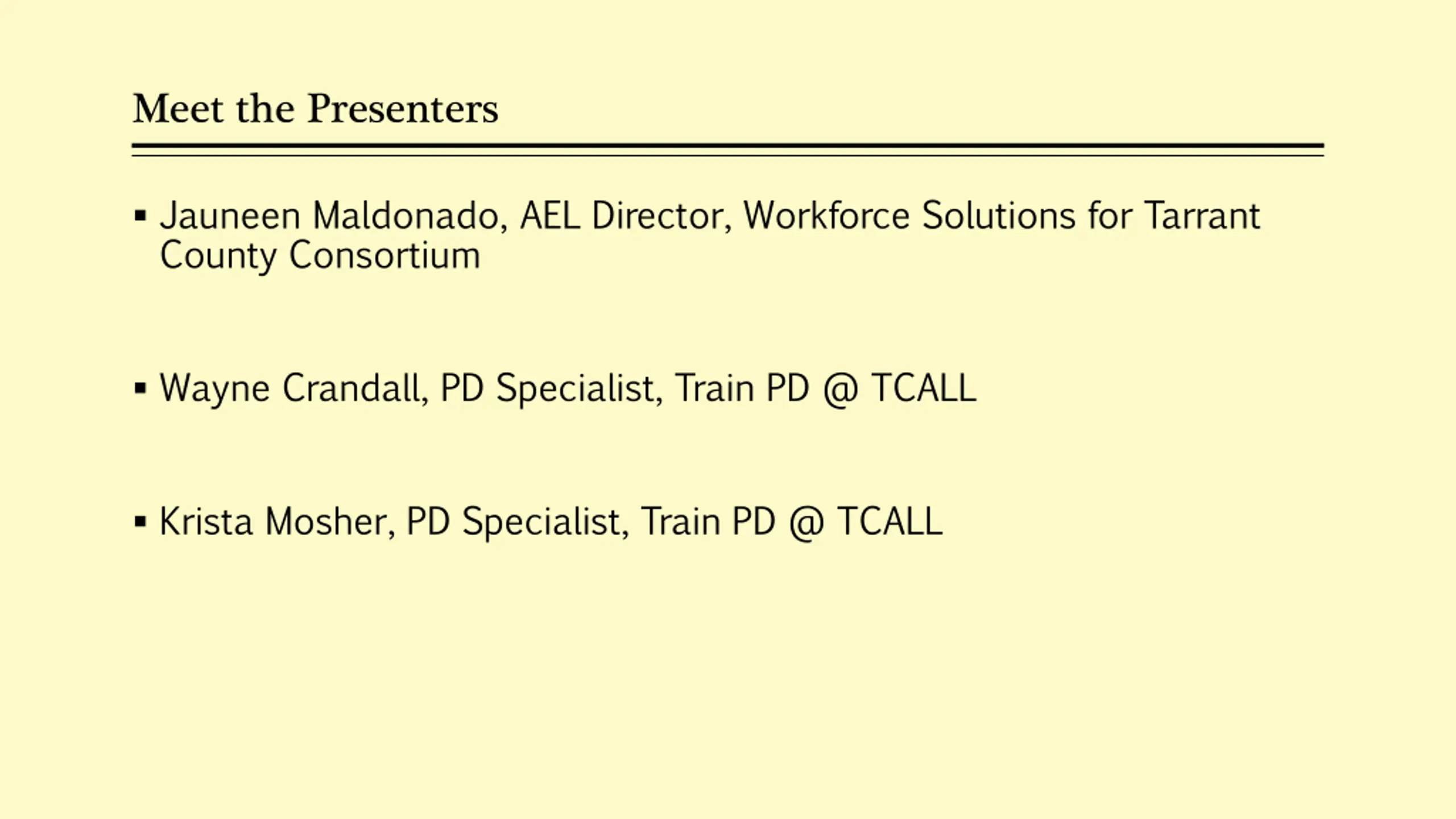 Meet the Presenters

▪ Jauneen Maldonado, AEL Director, Workforce Solutions for Tarrant County Consortium

▪ Wayne Crandall, PD Specialist, Train PD @ TCALL

▪ Krista Mosher, PD Specialist, Train PD @ TCALL